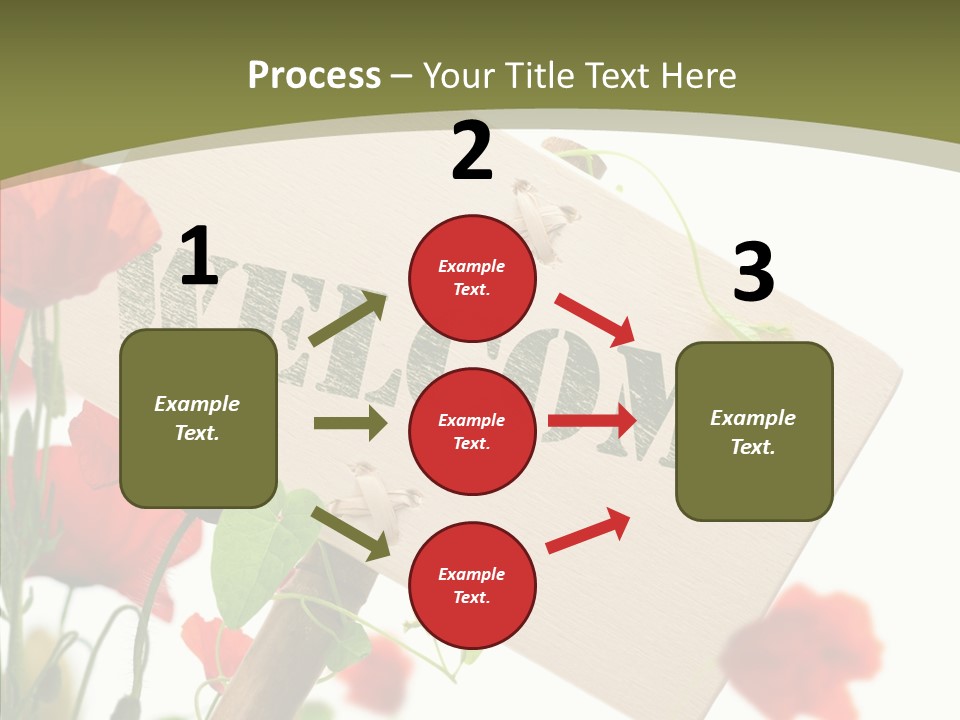 Process – Your Title Text Here

1

Example Text.

2

Example Text.

Example Text.

Example Text.

3

Example Text.

WELCOM